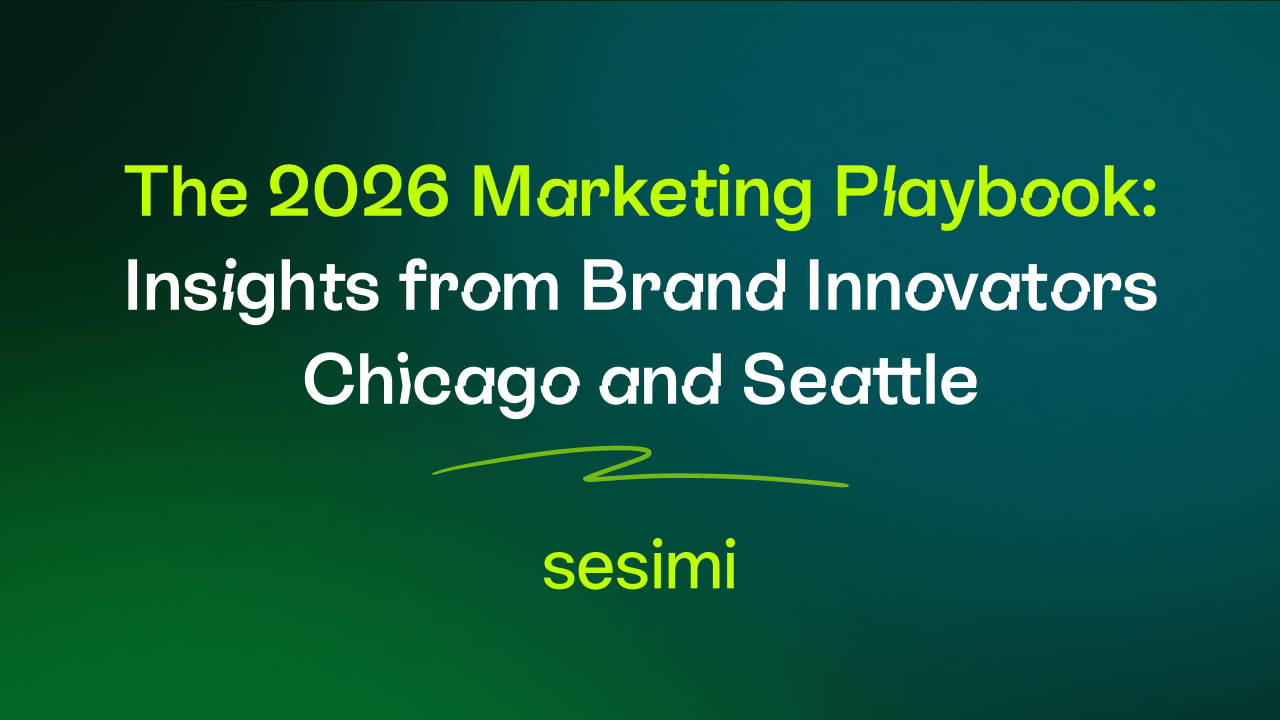 The 2026 Marketing Playbook: Insights from Brand Innovators Chicago and Seattle

sesimi